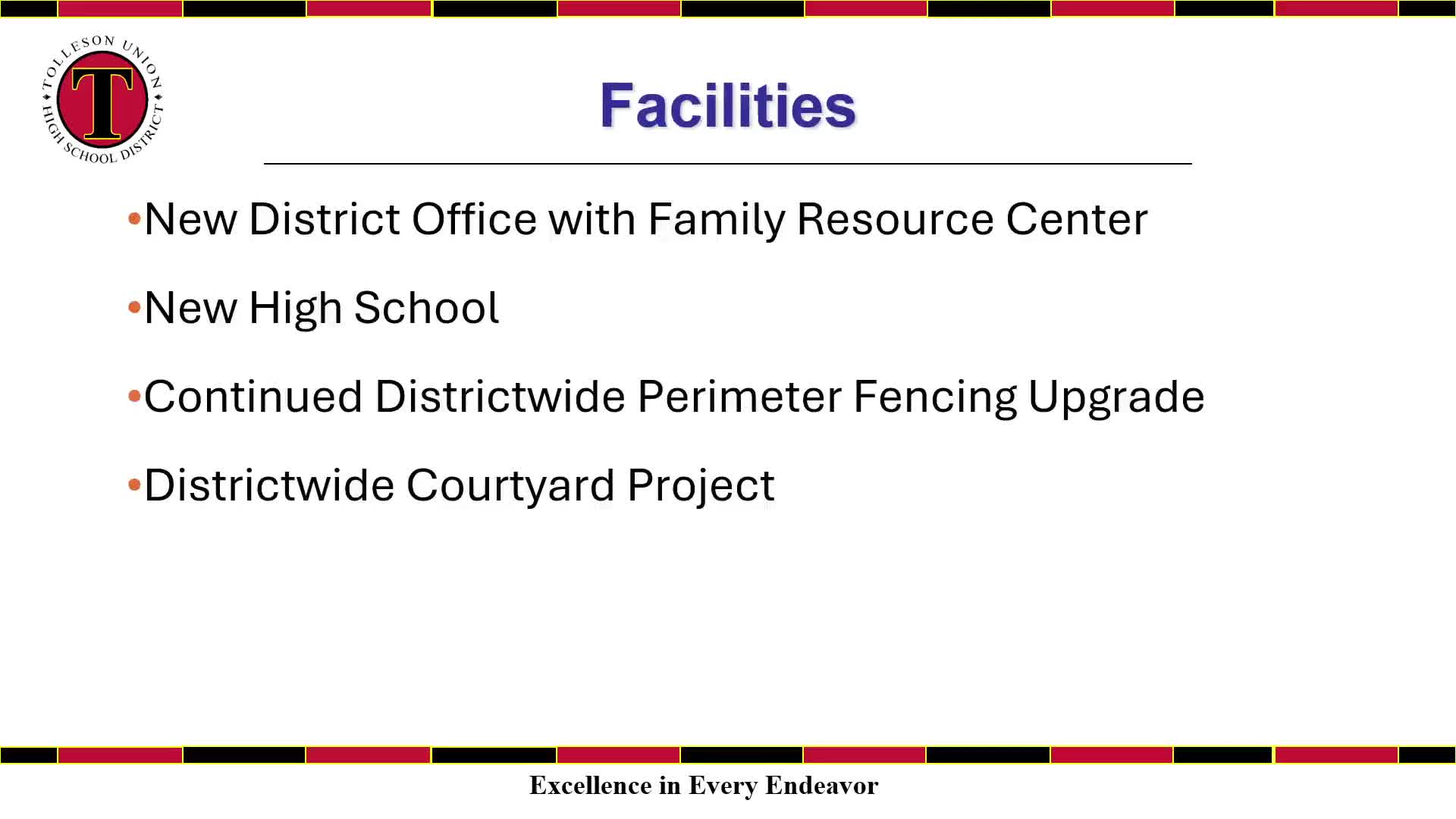 TOLLESON UNION HIGH SCHOOL DISTRICT
T

Facilities

•New District Office with Family Resource Center

•New High School

•Continued Districtwide Perimeter Fencing Upgrade

•Districtwide Courtyard Project

Excellence in Every Endeavor